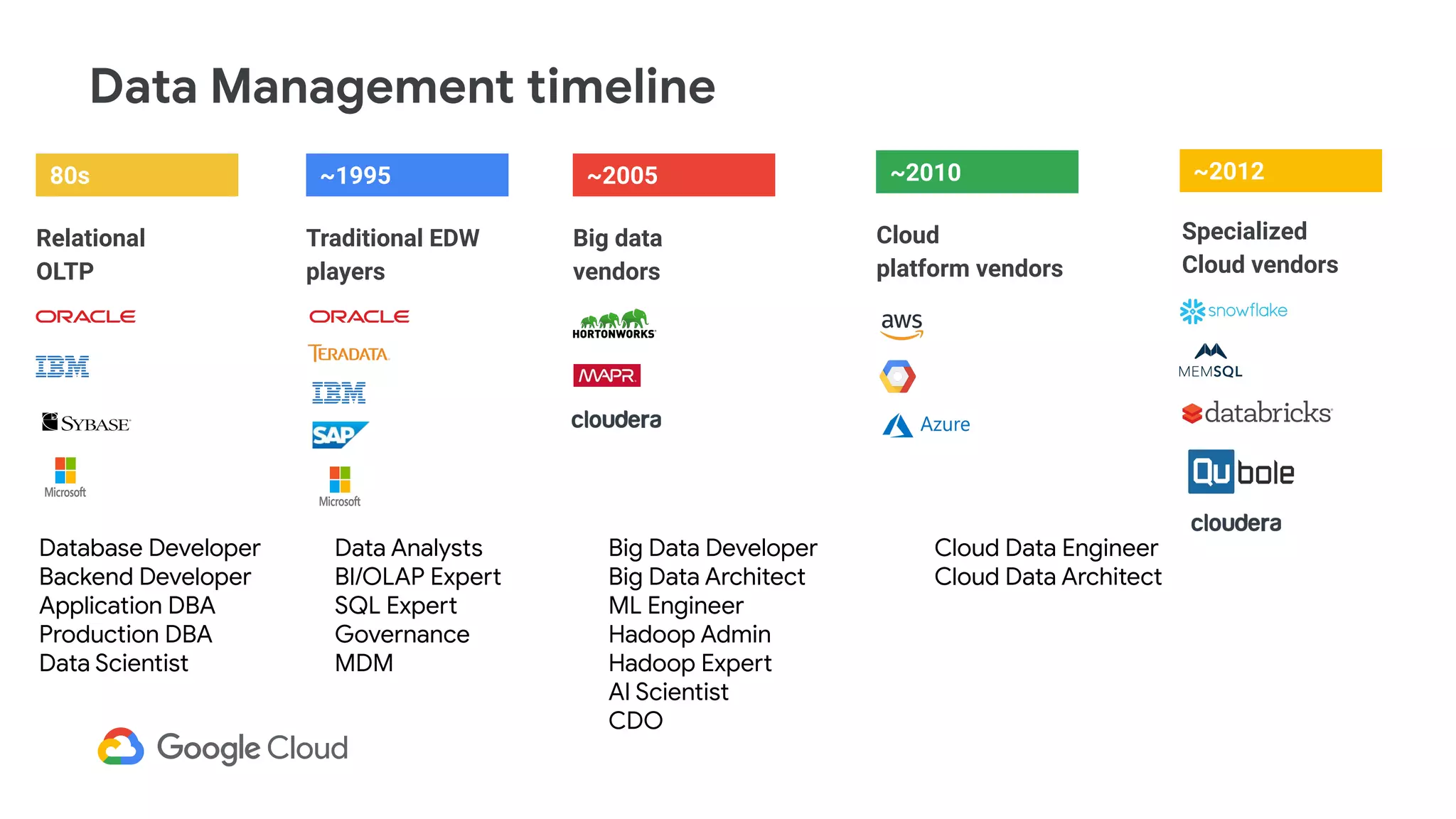 Data Management timeline

80s

Relational OLTP

ORACLE

IBM

SYBASE

Microsoft

Database Developer
Backend Developer
Application DBA
Production DBA
Data Scientist

~1995

Traditional EDW players

ORACLE

TERADATA

IBM

SAP

Microsoft

Data Analysts
BI/OLAP Expert
SQL Expert
Governance
MDM

~2005

Big data vendors

HORTONWORKS

MAPR

cloudera

Big Data Developer
Big Data Architect
ML Engineer
Hadoop Admin
Hadoop Expert
AI Scientist
CDO

~2010

Cloud platform vendors

aws

Azure

Cloud Data Engineer
Cloud Data Architect

~2012

Specialized Cloud vendors

snowflake

MEMSQL

databricks

Qubole

cloudera

Google Cloud